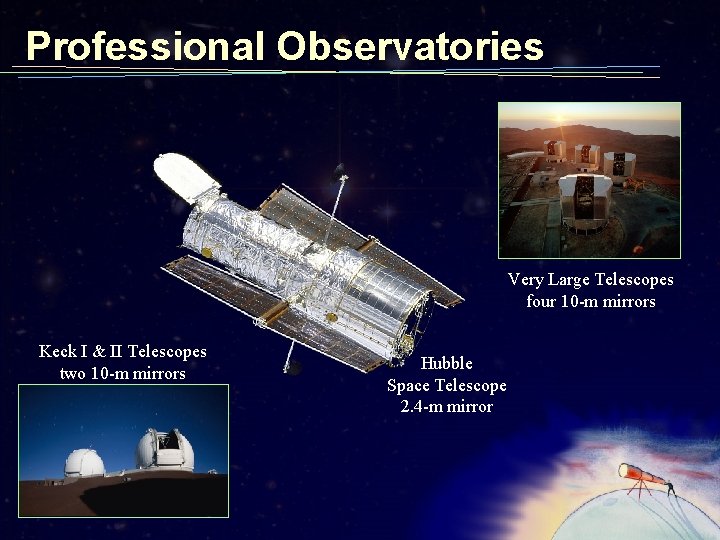 Professional Observatories

Very Large Telescopes
four 10-m mirrors

Keck I & II Telescopes
two 10-m mirrors

Hubble
Space Telescope
2.4-m mirror